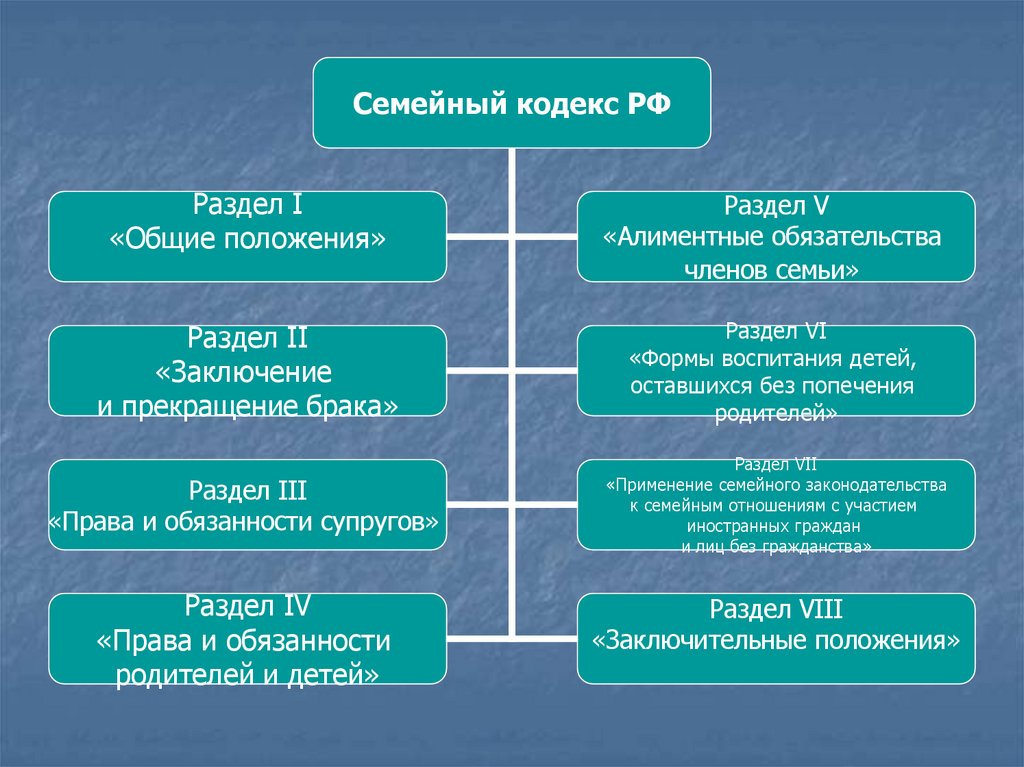 Семейный кодекс РФ

Раздел I
«Общие положения»

Раздел II
«Заключение
и прекращение брака»

Раздел III
«Права и обязанности супругов»

Раздел IV
«Права и обязанности
родителей и детей»

Раздел V
«Алиментные обязательства
членов семьи»

Раздел VI
«Формы воспитания детей,
оставшихся без попечения
родителей»

Раздел VII
«Применение семейного законодательства
к семейным отношениям с участием
иностранных граждан
и лиц без гражданства»

Раздел VIII
«Заключительные положения»